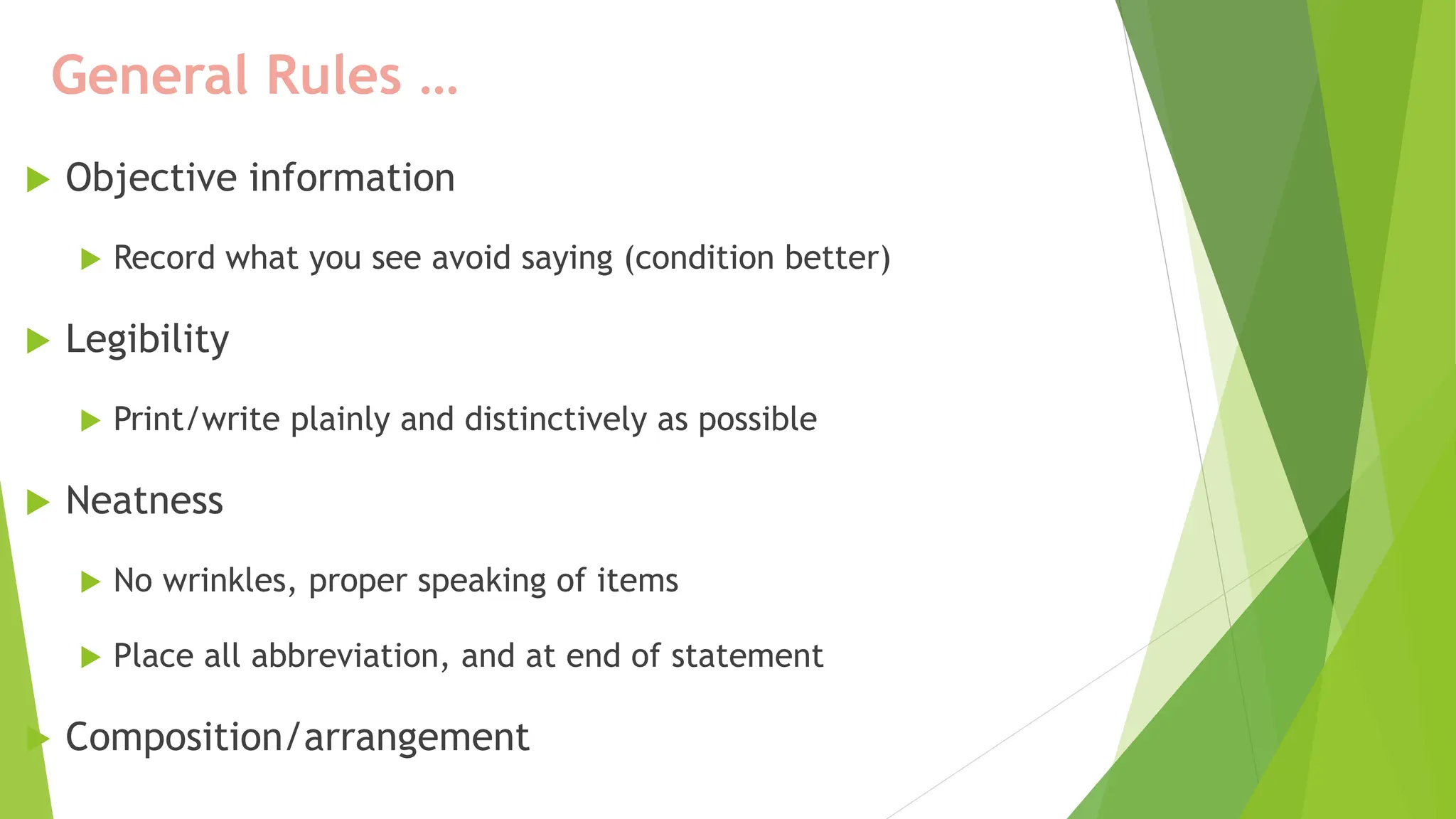 General Rules …

Objective information

Record what you see avoid saying (condition better)

Legibility

Print/write plainly and distinctively as possible

Neatness

No wrinkles, proper speaking of items

Place all abbreviation, and at end of statement

Composition/arrangement